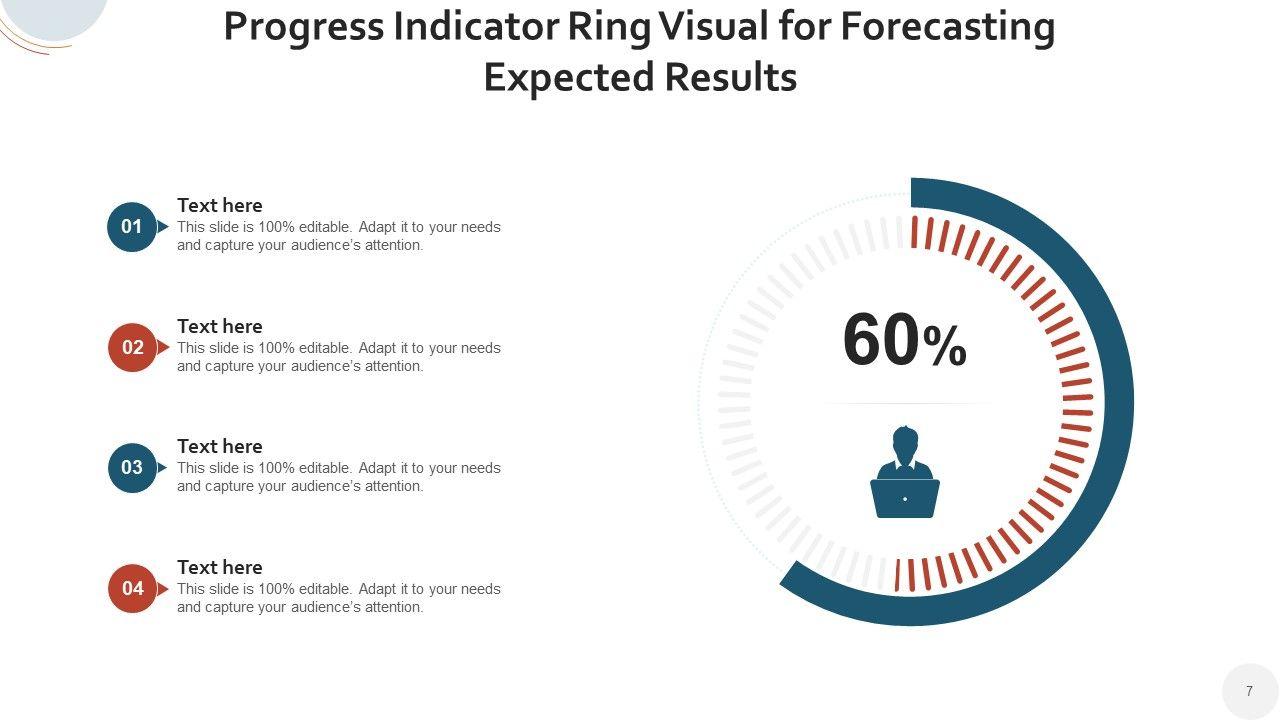 Progress Indicator Ring Visual for Forecasting Expected Results

01
Text here
This slide is 100% editable. Adapt it to your needs and capture your audience's attention.

02
Text here
This slide is 100% editable. Adapt it to your needs and capture your audience's attention.

03
Text here
This slide is 100% editable. Adapt it to your needs and capture your audience's attention.

04
Text here
This slide is 100% editable. Adapt it to your needs and capture your audience's attention.

60%

7